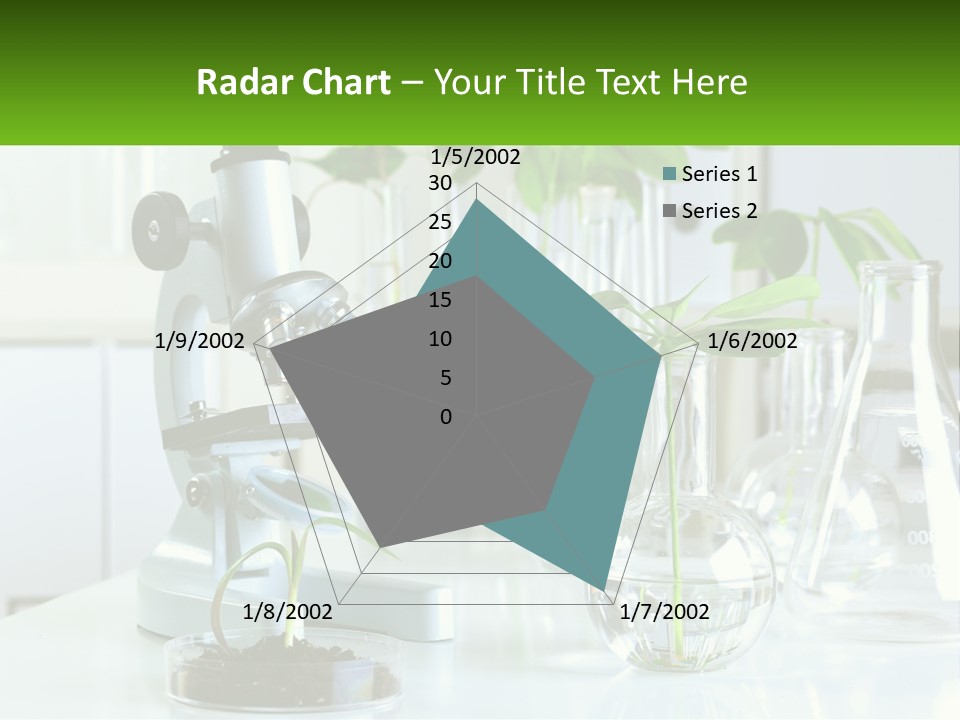 Radar Chart – Your Title Text Here

1/5/2002
30
25
20
15
10
5
0
1/6/2002
1/7/2002
1/8/2002
1/9/2002

Series 1
Series 2